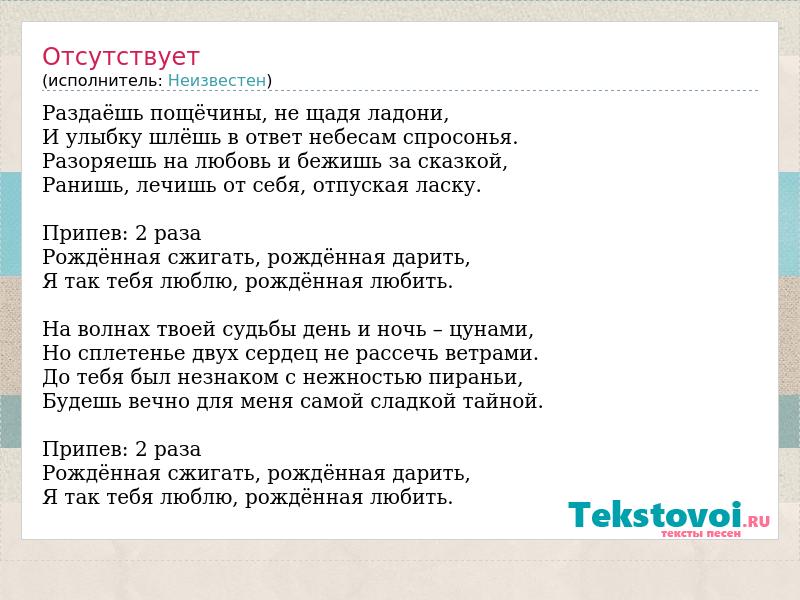 Отсутствует
(исполнитель: Неизвестен)

Раздаёшь пощёчины, не щадя ладони,
И улыбку шлёшь в ответ небесам спросонья.
Разоряешь на любовь и бежишь за сказкой,
Ранишь, лечишь от себя, отпуская ласку.

Припев: 2 раза
Рождённая сжигать, рождённая дарить,
Я так тебя люблю, рождённая любить.

На волнах твоей судьбы день и ночь – цунами,
Но сплетенье двух сердец не рассечь ветрами.
До тебя был незнаком с нежностью пираньи,
Будешь вечно для меня самой сладкой тайной.

Припев: 2 раза
Рождённая сжигать, рождённая дарить,
Я так тебя люблю, рождённая любить.

Tekstovoi.RU
тексты песен